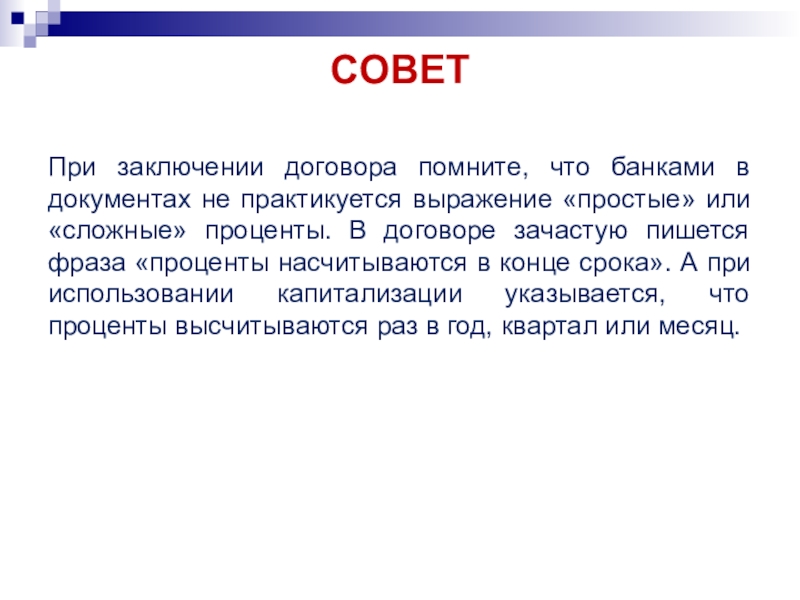 СОВЕТ

При заключении договора помните, что банками в документах не практикуется выражение «простые» или «сложные» проценты. В договоре зачастую пишется фраза «проценты насчитываются в конце срока». А при использовании капитализации указывается, что проценты высчитываются раз в год, квартал или месяц.